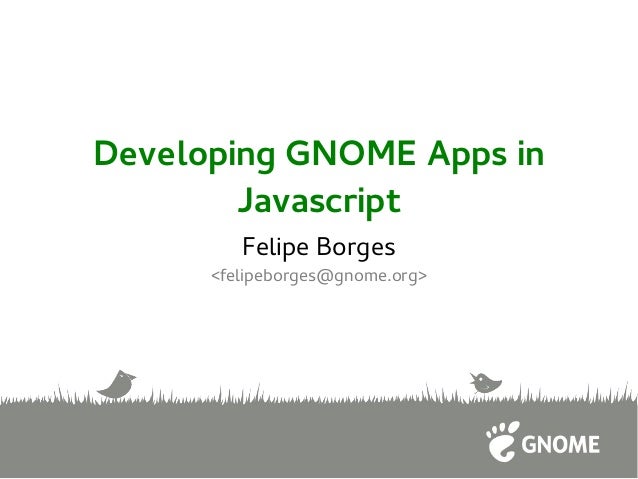 Developing GNOME Apps in Javascript

Felipe Borges

<felipeborges@gnome.org>

GNOME